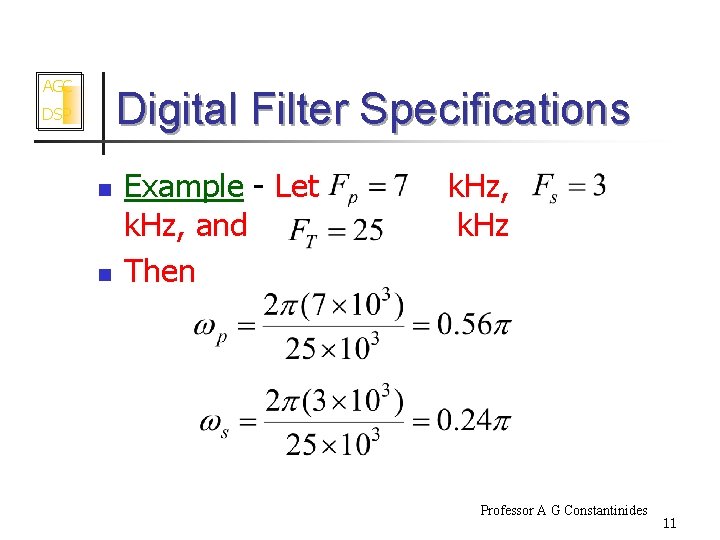 AGC
DSP

Digital Filter Specifications

Example - Let $F_p = 7$ kHz, $F_s = 3$ kHz, and $F_T = 25$ kHz

Then

$\omega_p = \frac{2\pi(7\times10^3)}{25\times10^3} = 0.56\pi$

$\omega_s = \frac{2\pi(3\times10^3)}{25\times10^3} = 0.24\pi$

Professor A G Constantinides

11